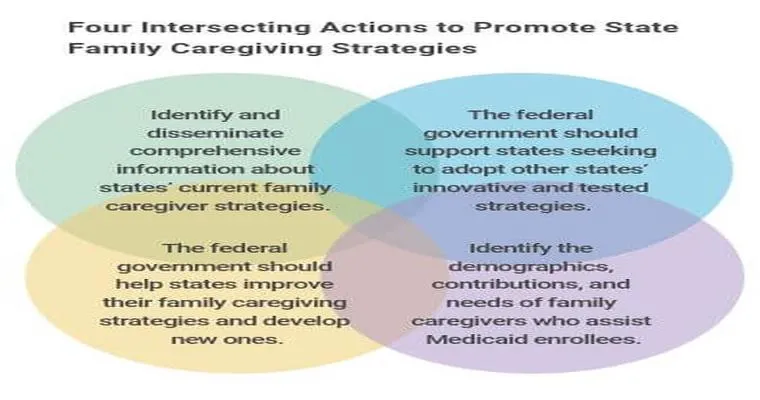 Four Intersecting Actions to Promote State Family Caregiving Strategies

Identify and disseminate comprehensive information about states' current family caregiver strategies.

The federal government should support states seeking to adopt other states' innovative and tested strategies.

The federal government should help states improve their family caregiving strategies and develop new ones.

Identify the demographics, contributions, and needs of family caregivers who assist Medicaid enrollees.